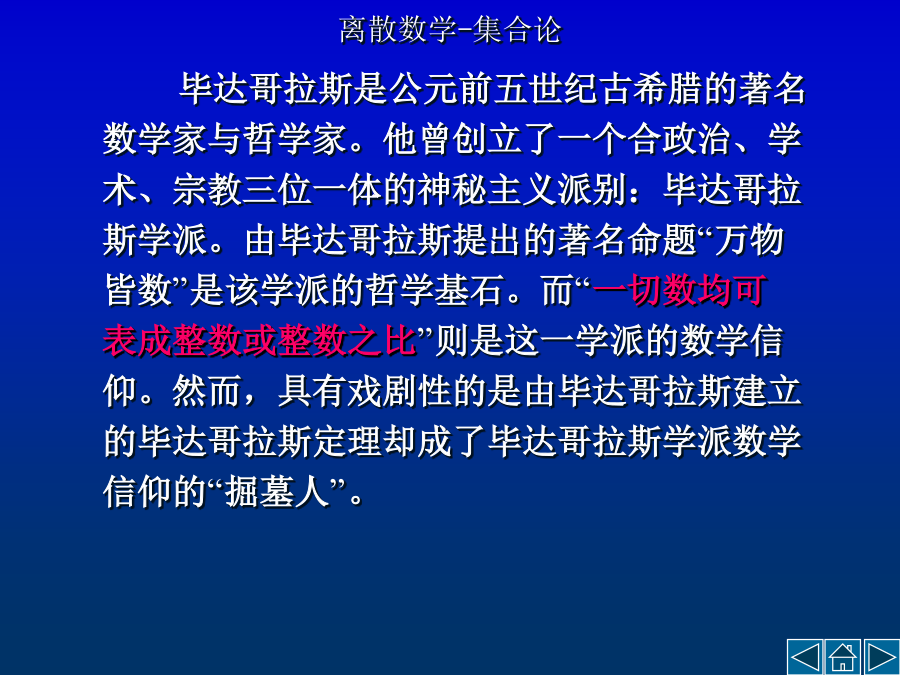 离散数学-集合论

毕达哥拉斯是公元前五世纪古希腊的著名数学家与哲学家。他曾创立了一个合政治、学术、宗教三位一体的神秘主义派别：毕达哥拉斯学派。由毕达哥拉斯提出的著名命题“万物皆数”是该学派的哲学基石。而“一切数均可表成整数或整数之比”则是这一学派的数学信仰。然而，具有戏剧性的是由毕达哥拉斯建立的毕达哥拉斯定理却成了毕达哥拉斯学派数学信仰的“掘墓人”。